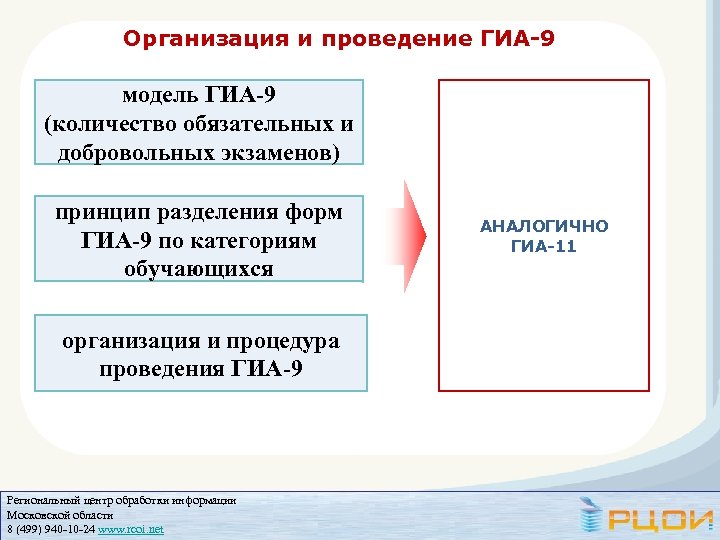 Организация и проведение ГИА-9

модель ГИА-9 (количество обязательных и добровольных экзаменов)

принцип разделения форм ГИА-9 по категориям обучающихся

организация и процедура проведения ГИА-9

АНАЛОГИЧНО ГИА-11

Региональный центр обработки информации
Московской области
8 (499) 940-10-24 www.rcoi.net

РЦОИ